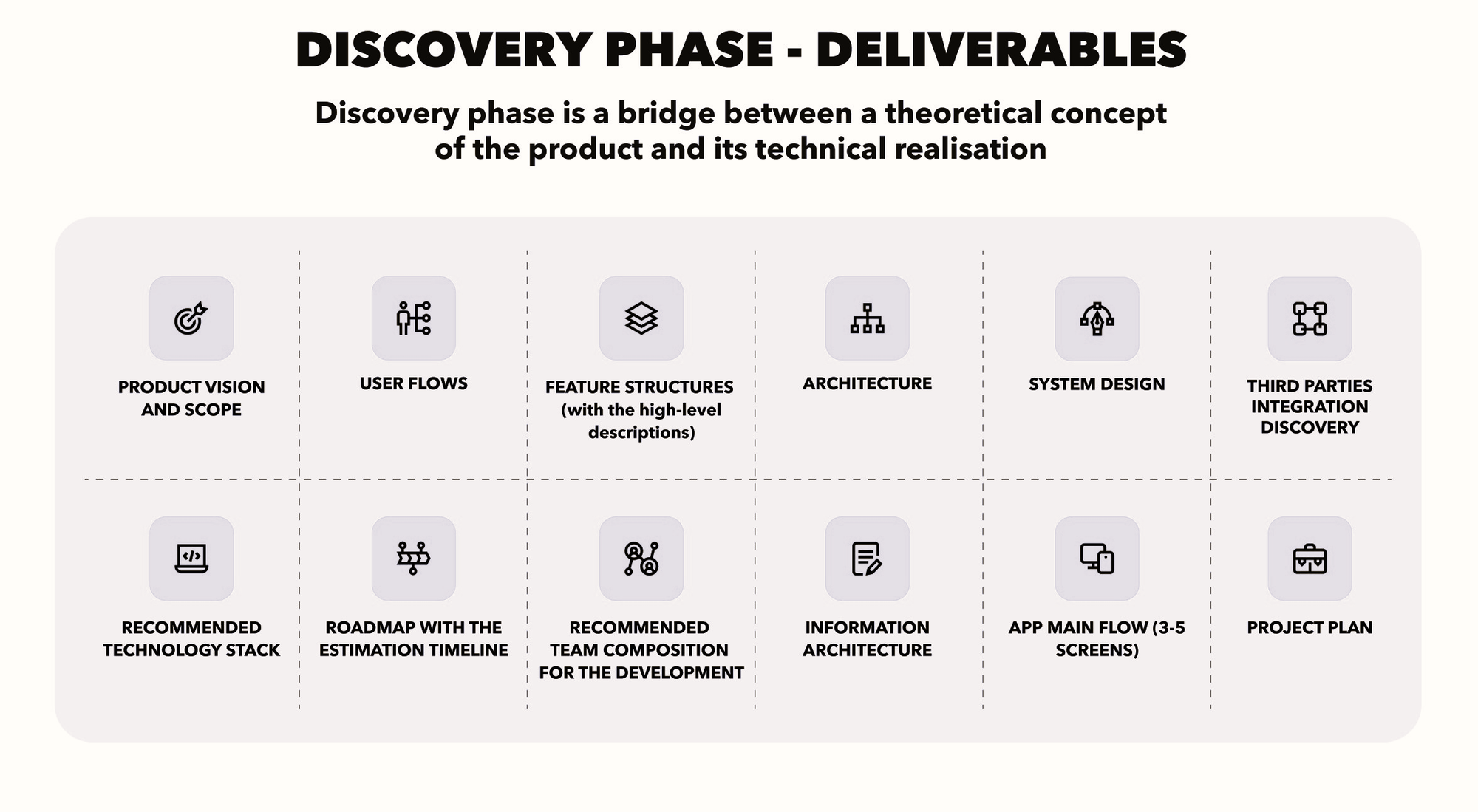 DISCOVERY PHASE - DELIVERABLES

Discovery phase is a bridge between a theoretical concept of the product and its technical realisation

PRODUCT VISION AND SCOPE

USER FLOWS

FEATURE STRUCTURES (with the high-level descriptions)

ARCHITECTURE

SYSTEM DESIGN

THIRD PARTIES INTEGRATION DISCOVERY

RECOMMENDED TECHNOLOGY STACK

ROADMAP WITH THE ESTIMATION TIMELINE

RECOMMENDED TEAM COMPOSITION FOR THE DEVELOPMENT

INFORMATION ARCHITECTURE

APP MAIN FLOW (3-5 SCREENS)

PROJECT PLAN